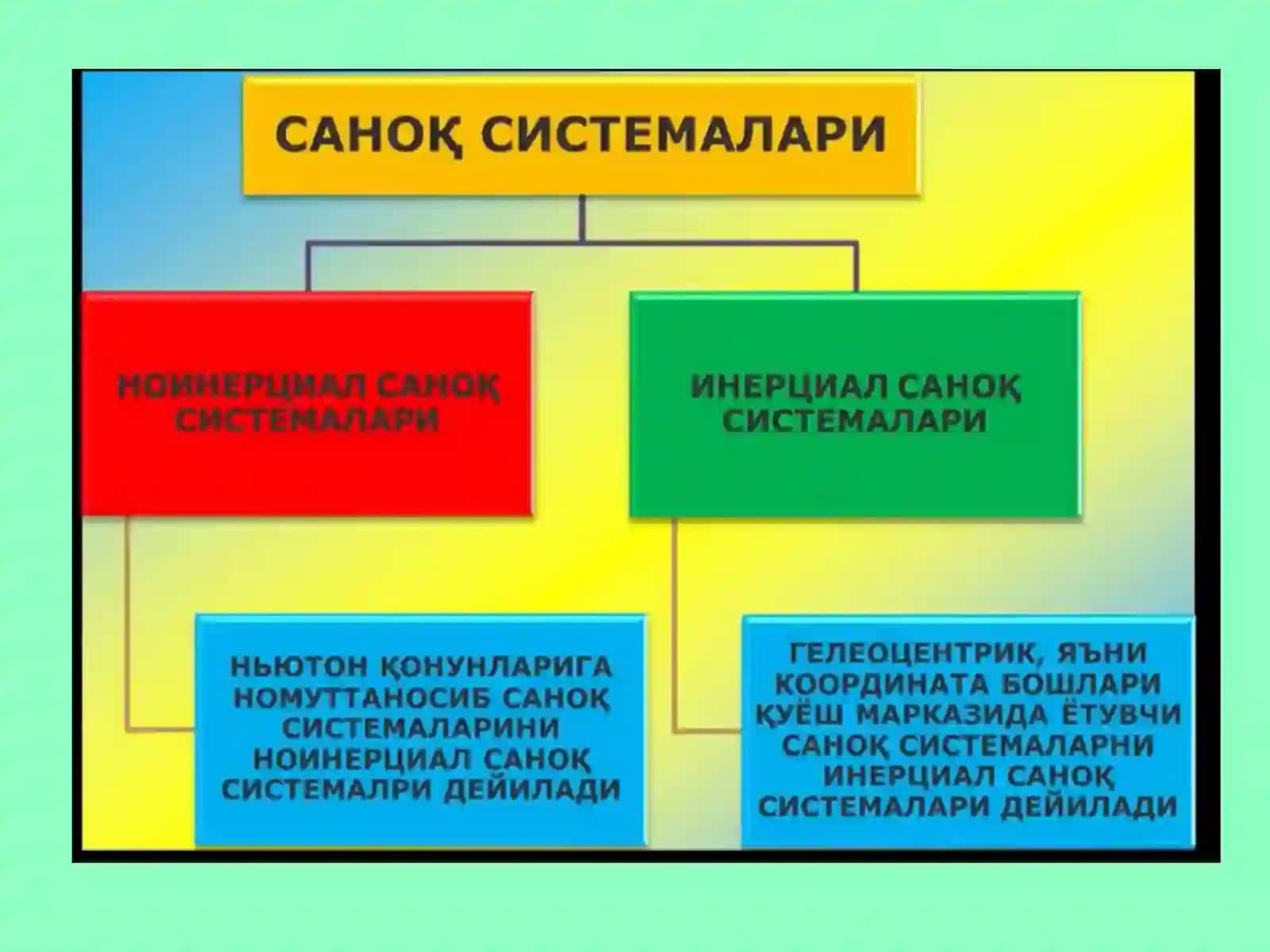 САНОҚ СИСТЕМАЛАРИ

НОИНЕРЦИАЛ САНОҚ СИСТЕМАЛАРИ

ИНЕРЦИАЛ САНОҚ СИСТЕМАЛАРИ

НЬЮТОН ҚОНУНЛАРИГА НОМУТТАНОСИБ САНОҚ СИСТЕМАЛАРИНИ НОИНЕРЦИАЛ САНОҚ СИСТЕМАЛРИ ДЕЙИЛАДИ

ГЕЛЕОЦЕНТРИК, ЯЪНИ КООРДИНАТА БОШЛАРИ ҚУЁШ МАРКАЗИДА ЁТУВЧИ САНОҚ СИСТЕМАЛАРНИ ИНЕРЦИАЛ САНОҚ СИСТЕМАЛАРИ ДЕЙИЛАДИ